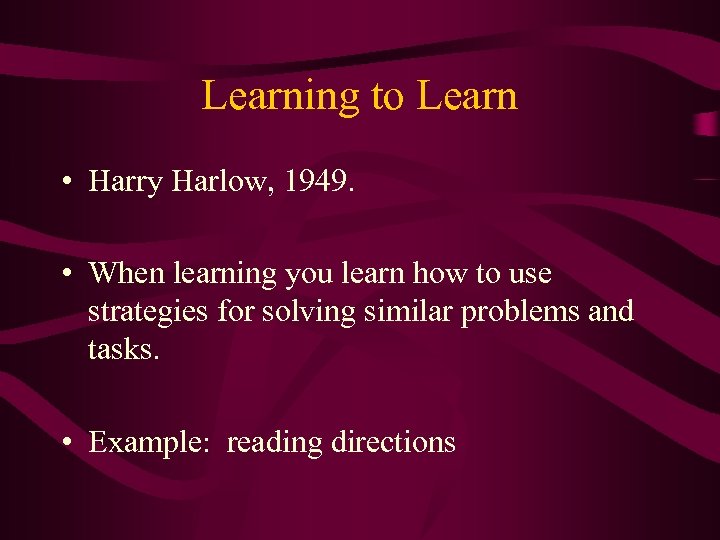 Learning to Learn

• Harry Harlow, 1949.

• When learning you learn how to use strategies for solving similar problems and tasks.

• Example: reading directions